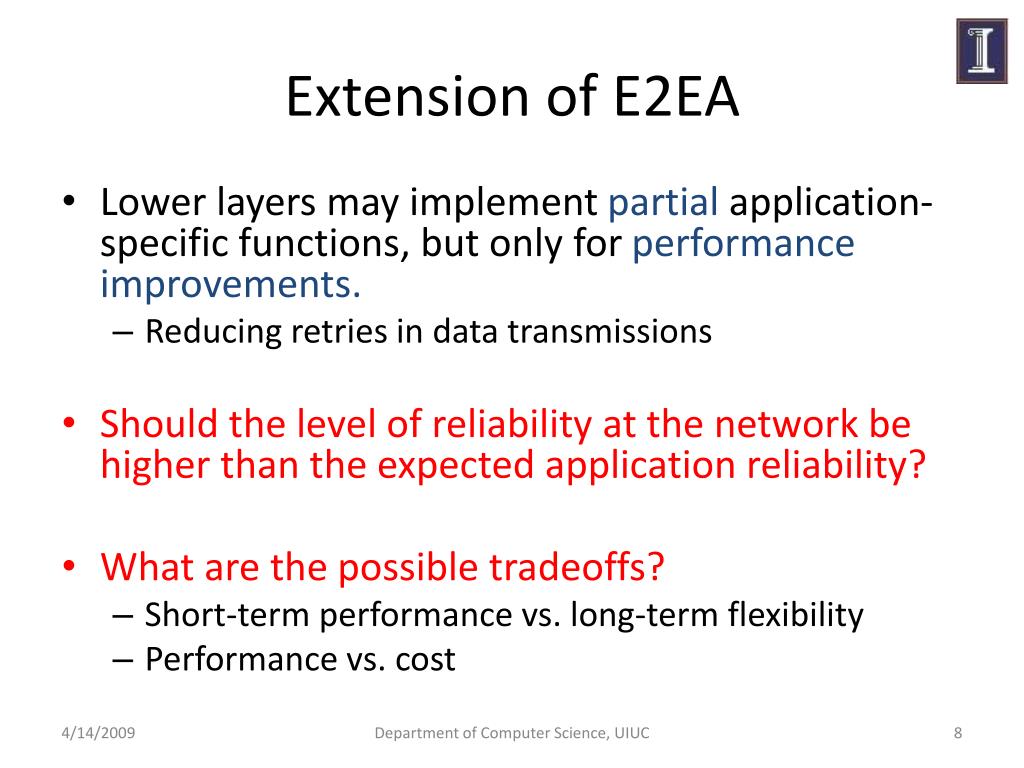 Extension of E2EA

• Lower layers may implement partial application-specific functions, but only for performance improvements.
– Reducing retries in data transmissions

• Should the level of reliability at the network be higher than the expected application reliability?

• What are the possible tradeoffs?
– Short-term performance vs. long-term flexibility
– Performance vs. cost

4/14/2009 Department of Computer Science, UIUC 8